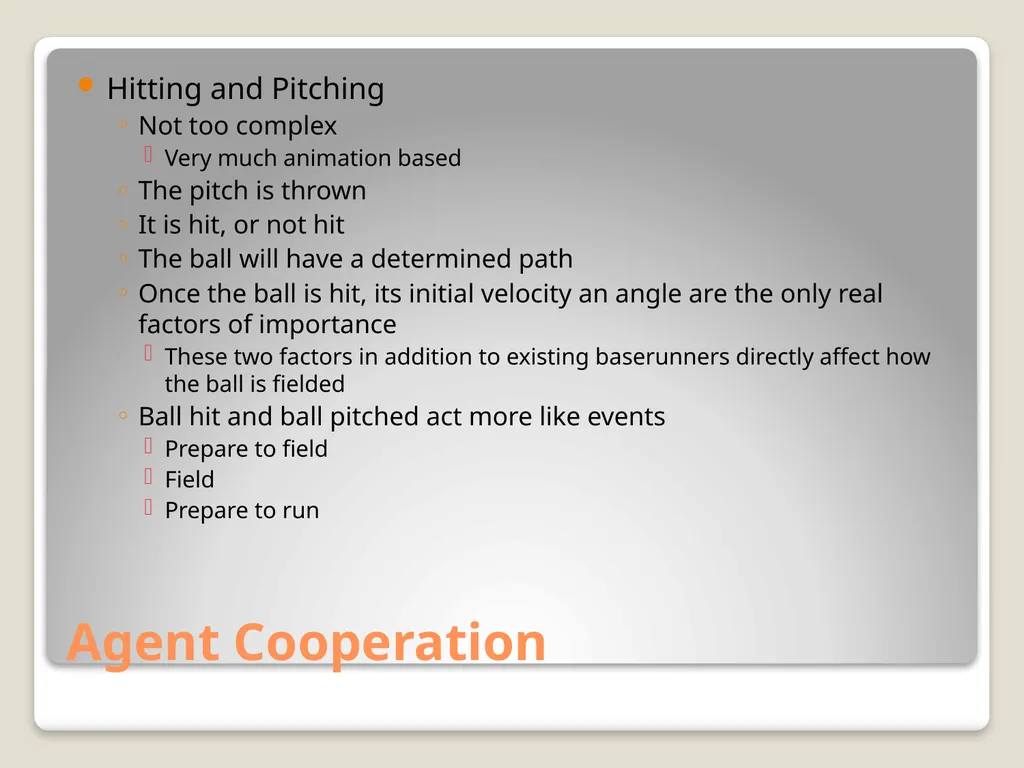 Hitting and Pitching
Not too complex
Very much animation based
The pitch is thrown
It is hit, or not hit
The ball will have a determined path
Once the ball is hit, its initial velocity an angle are the only real factors of importance
These two factors in addition to existing baserunners directly affect how the ball is fielded
Ball hit and ball pitched act more like events
Prepare to field
Field
Prepare to run

Agent Cooperation